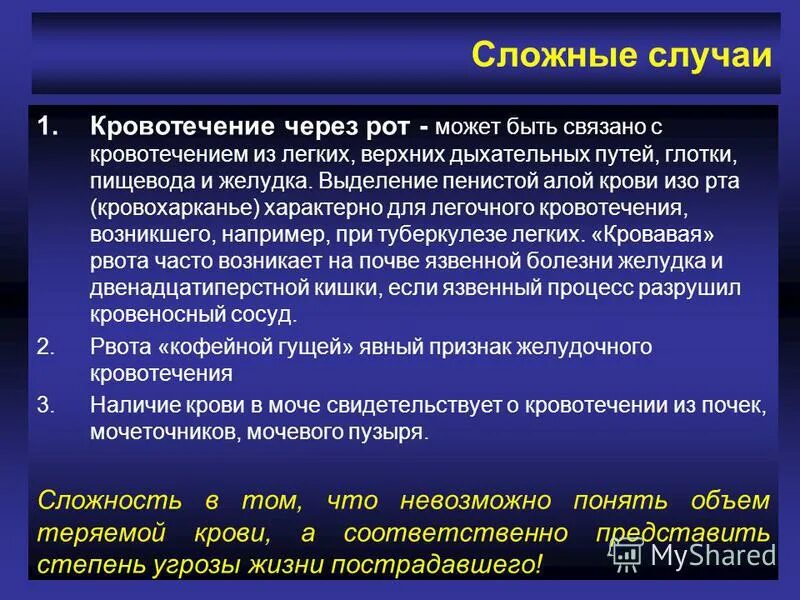 Сложные случаи

1. Кровотечение через рот - может быть связано с кровотечением из легких, верхних дыхательных путей, глотки, пищевода и желудка. Выделение пенистой алой крови изо рта (кровохарканье) характерно для легочного кровотечения, возникшего, например, при туберкулезе легких. «Кровавая» рвота часто возникает на почве язвенной болезни желудка и двенадцатиперстной кишки, если язвенный процесс разрушил кровеносный сосуд.
2. Рвота «кофейной гущей» явный признак желудочного кровотечения
3. Наличие крови в моче свидетельствует о кровотечении из почек, мочеточников, мочевого пузыря.

Сложность в том, что невозможно понять объем теряемой крови, а соответственно представить степень угрозы жизни пострадавшего!

MyShared